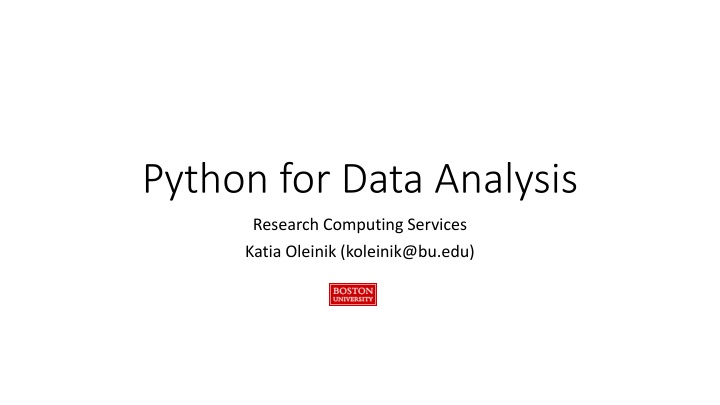 Python for Data Analysis

Research Computing Services
Katia Oleinik (koleinik@bu.edu)

BOSTON
UNIVERSITY